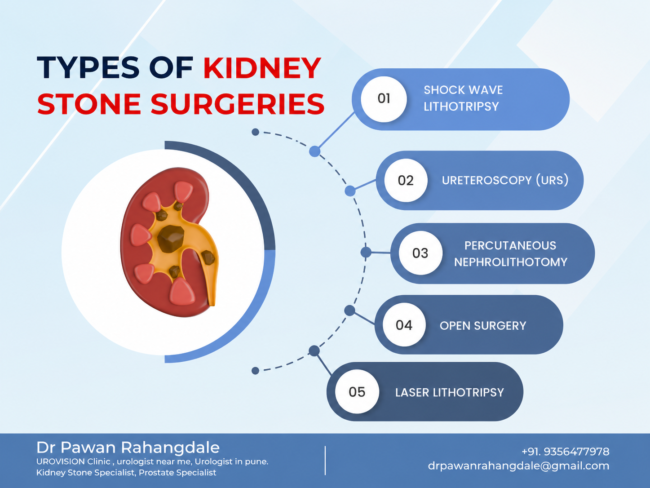 TYPES OF KIDNEY STONE SURGERIES

01 SHOCK WAVE LITHOTRIPSY

02 URETEROSCOPY (URS)

03 PERCUTANEOUS NEPHROLITHOTOMY

04 OPEN SURGERY

05 LASER LITHOTRIPSY

Dr Pawan Rahangdale
UROVISION Clinic , urologist near me, Urologist in pune.
Kidney Stone Specialist, Prostate Specialist

+91. 9356477978
drpawanrahangdale@gmail.com